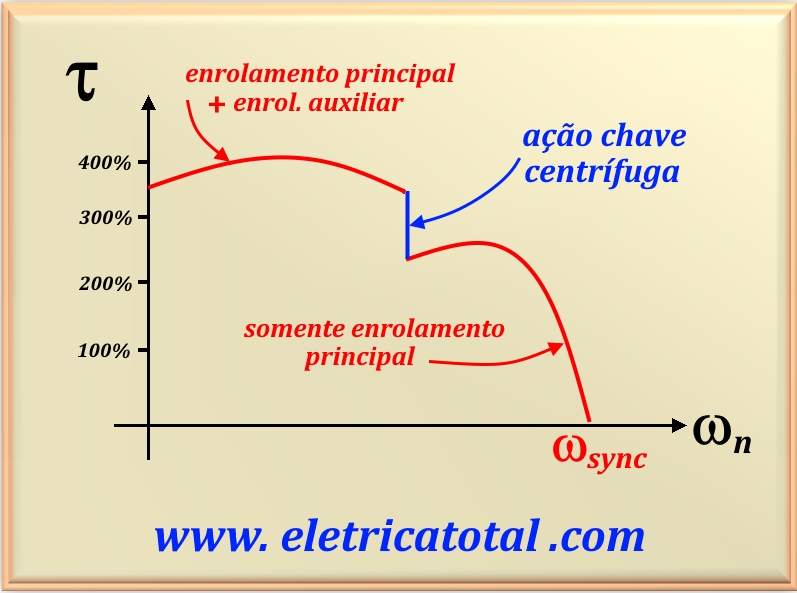 $\tau$

enrolamento principal
+ enrol. auxiliar

ação chave
centrífuga

400%
300%
200%
100%

somente enrolamento
principal

$\omega_n$

$\omega_{sync}$

www. eletricatotal .com